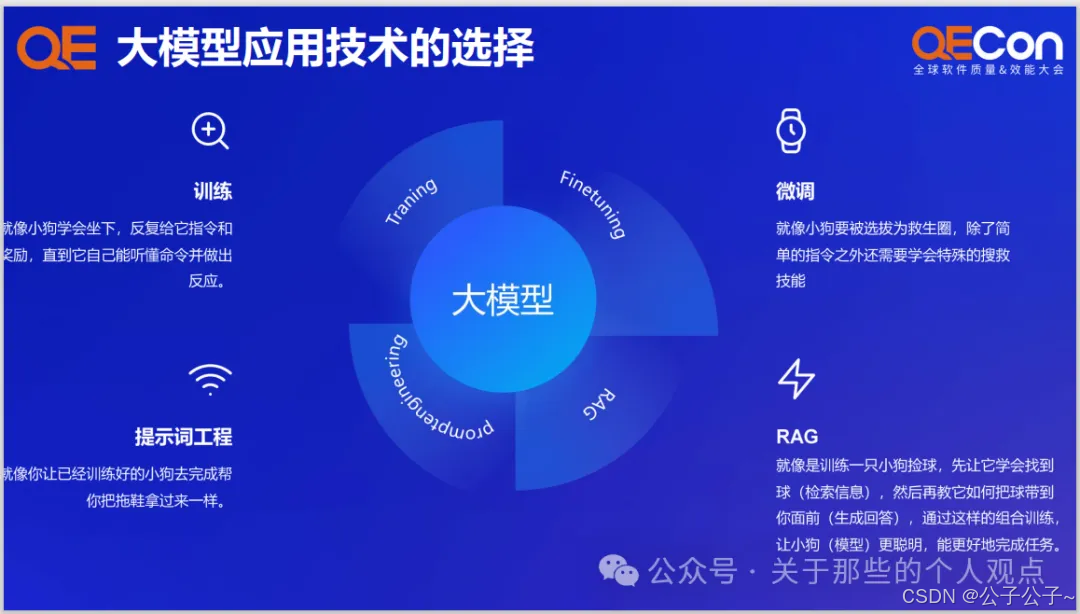 QE 大模型应用技术的选择

QECon
全球软件质量&效能大会

训练
就像小狗学会坐下，反复给它指令和奖励，直到它自己能听懂命令并做出反应。

提示词工程
就像你让已经训练好的小狗去完成帮你把拖鞋拿过来一样。

Traning

Finetuning

大模型

promptengineering

RAG

微调
就像小狗要被选拔为救生圈，除了简单的指令之外还需要学会特殊的搜救技能

RAG
就像是训练一只小狗捡球，先让它学会找到球（检索信息），然后再教它如何把球带到你面前（生成回答），通过这样的组合训练，让小狗（模型）更聪明，能更好地完成任务。

公众号 · 关于那些的个人观点
CSDN @公子公子~